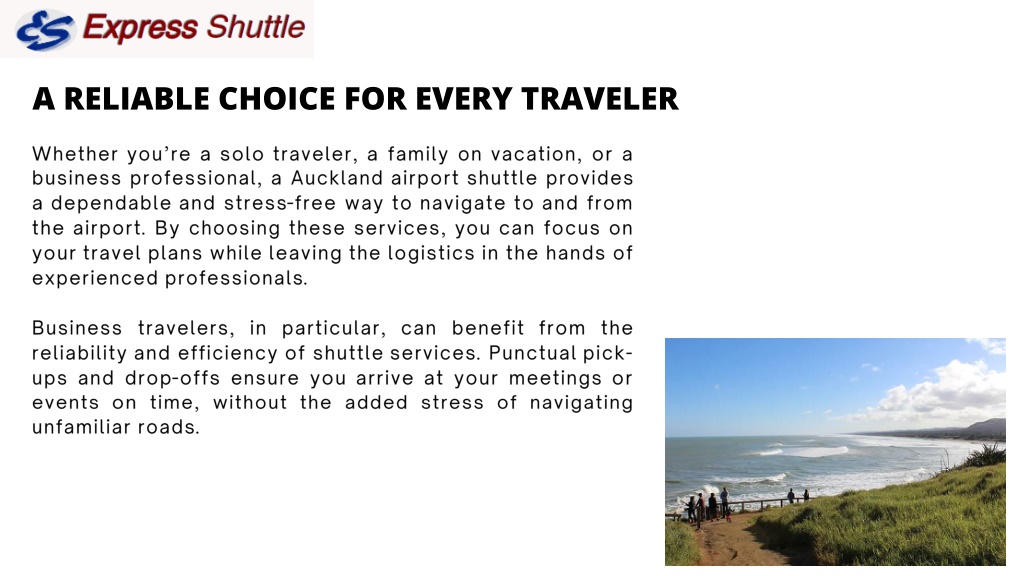 ES Express Shuttle

A RELIABLE CHOICE FOR EVERY TRAVELER

Whether you're a solo traveler, a family on vacation, or a business professional, a Auckland airport shuttle provides a dependable and stress-free way to navigate to and from the airport. By choosing these services, you can focus on your travel plans while leaving the logistics in the hands of experienced professionals.

Business travelers, in particular, can benefit from the reliability and efficiency of shuttle services. Punctual pick-ups and drop-offs ensure you arrive at your meetings or events on time, without the added stress of navigating unfamiliar roads.